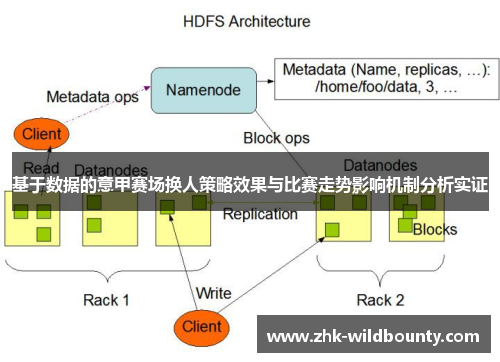 HDFS Architecture

Metadata ops

Namenode

Metadata (Name, replicas, …): /home/foo/data, 3, …

Client

Block ops

Read

Datanodes

Datanodes

基于数据的意甲赛场换人策略效果与比赛走势影响机制分析实证

Replication

Blocks

Rack 1

Write

Rack 2

Client

www.zhk-wildbounty.com